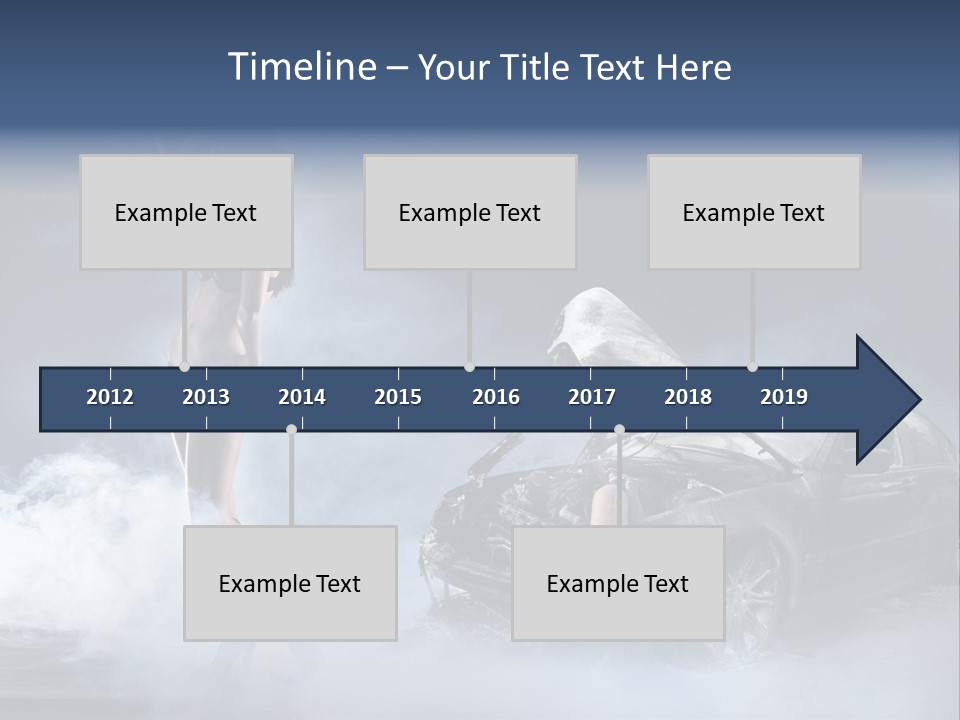 Timeline – Your Title Text Here

Example Text

Example Text

Example Text

2012 2013 2014 2015 2016 2017 2018 2019

Example Text

Example Text